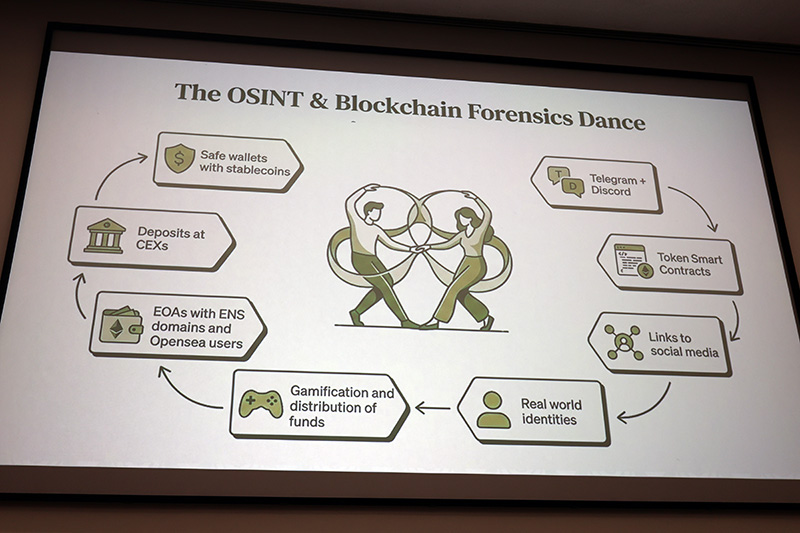 The OSINT & Blockchain Forensics Dance

Telegram + Discord

Token Smart Contracts

Links to social media

Real world identities

Gamification and distribution of funds

EOAs with ENS domains and Opensea users

Deposits at CEXs

Safe wallets with stablecoins